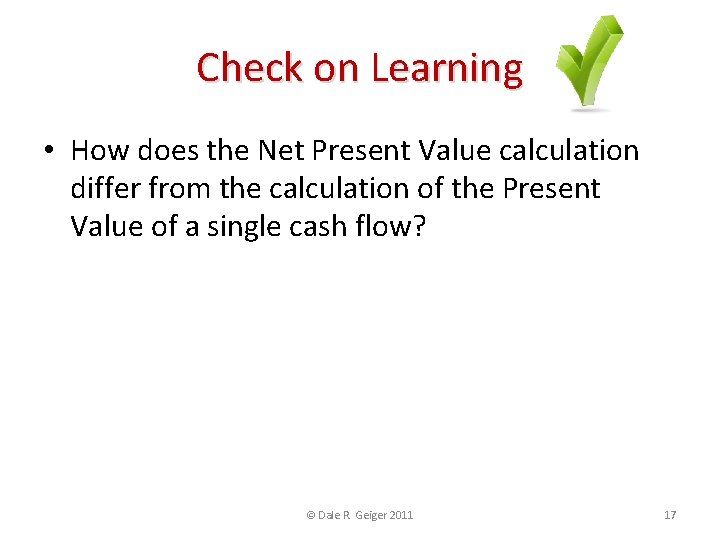 Check on Learning

• How does the Net Present Value calculation differ from the calculation of the Present Value of a single cash flow?

© Dale R Geiger 2011

17